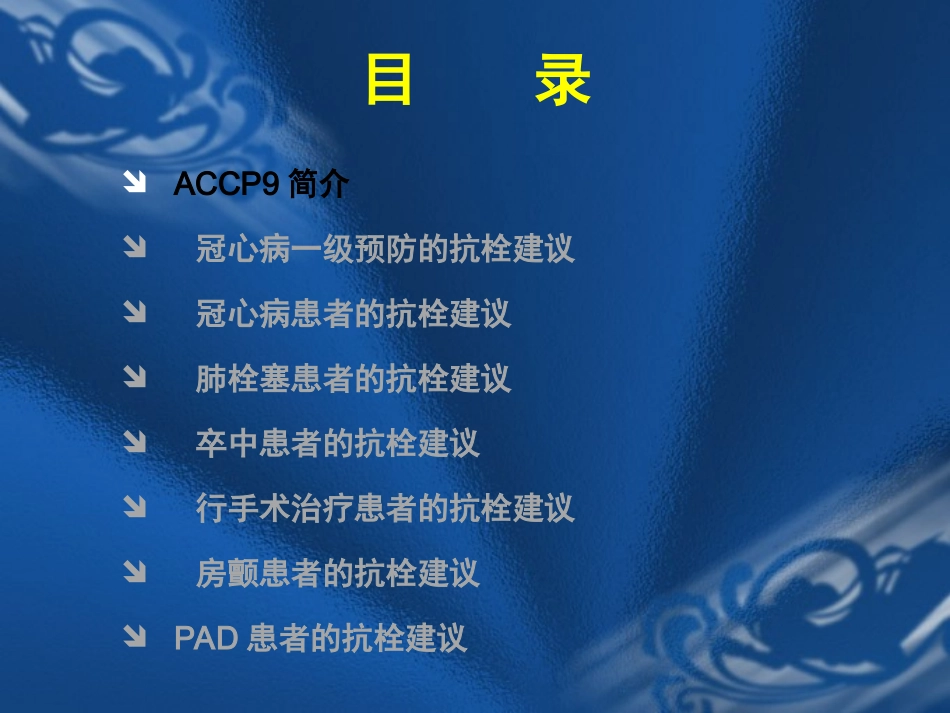 目 录

ACCP9 简介

冠心病一级预防的抗栓建议

冠心病患者的抗栓建议

肺栓塞患者的抗栓建议

卒中患者的抗栓建议

行手术治疗患者的抗栓建议

房颤患者的抗栓建议

PAD 患者的抗栓建议